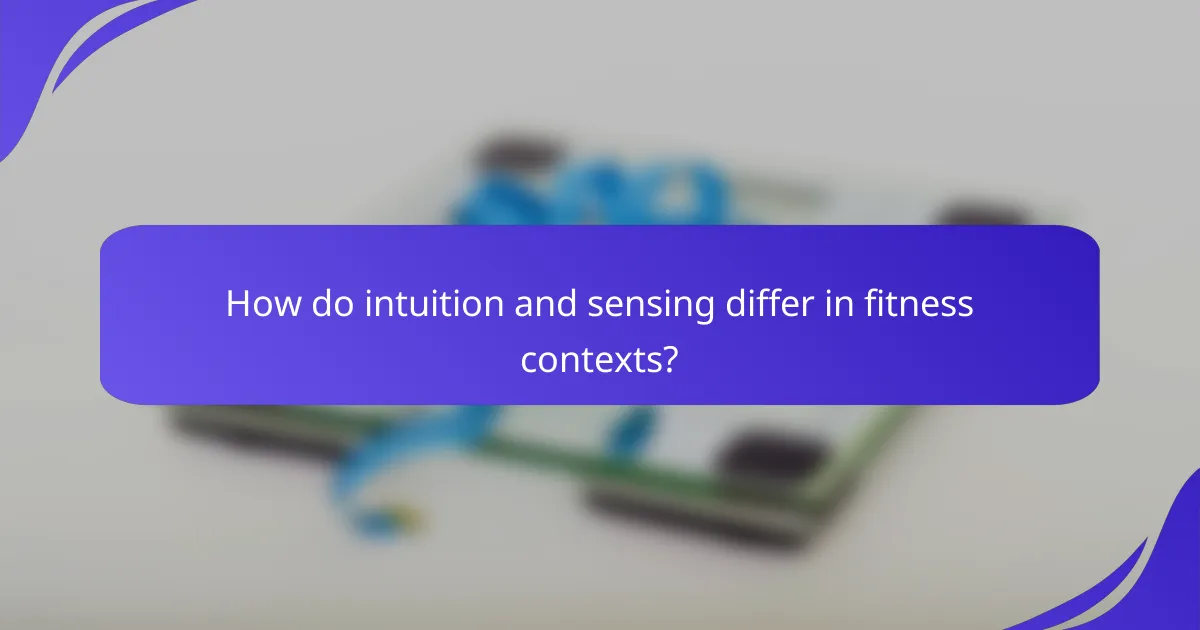 How do intuition and sensing differ in fitness contexts?